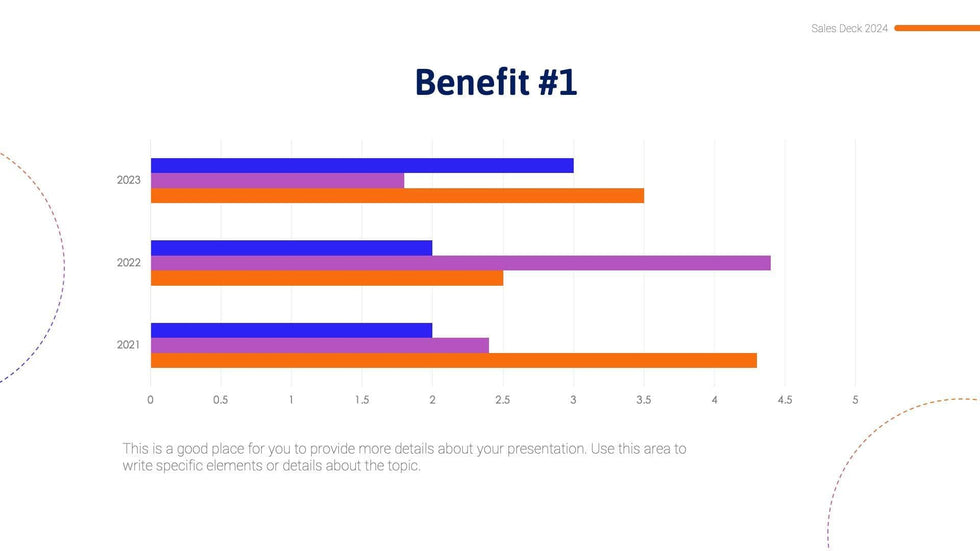 Sales Deck 2024

Benefit #1

2023
2022
2021

0 0.5 1 1.5 2 2.5 3 3.5 4 4.5 5

This is a good place for you to provide more details about your presentation. Use this area to write specific elements or details about the topic.